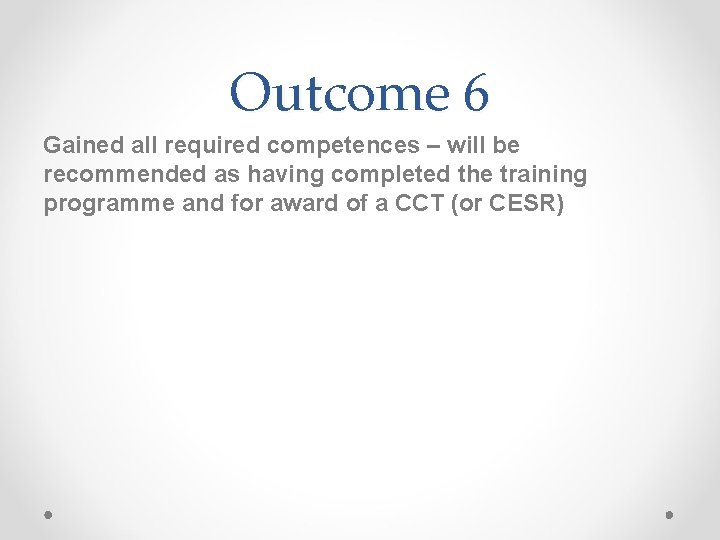 Outcome 6

Gained all required competences – will be recommended as having completed the training programme and for award of a CCT (or CESR)